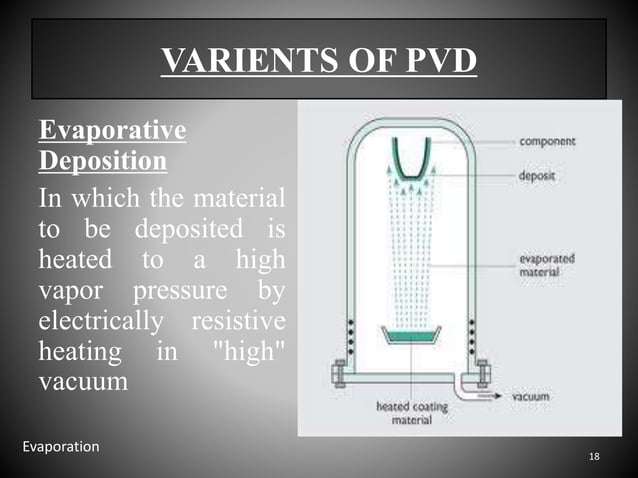 VARIENTS OF PVD

Evaporative Deposition

In which the material to be deposited is heated to a high vapor pressure by electrically resistive heating in "high" vacuum

component
deposit
evaporated material
vacuum
heated coating material

Evaporation

18